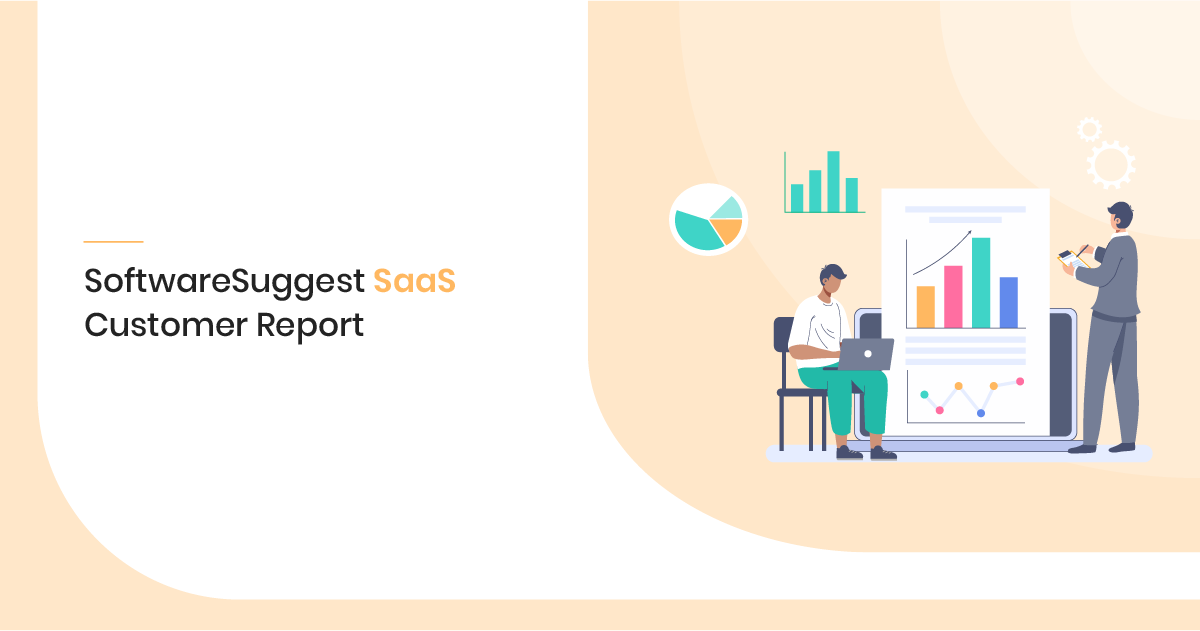 SoftwareSuggest SaaS Customer Report